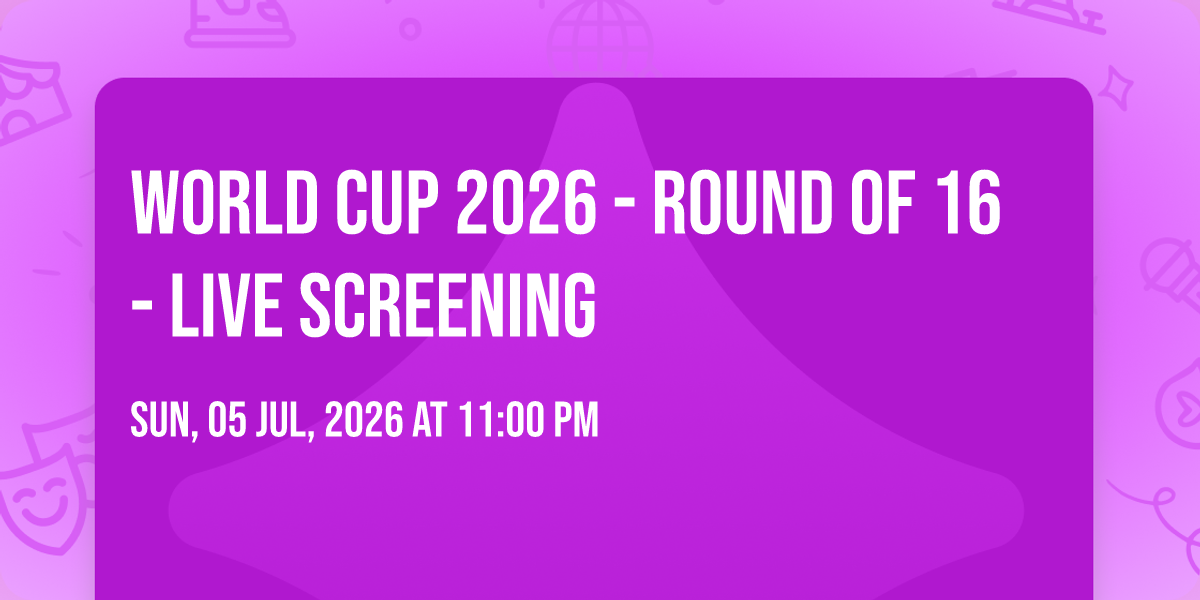 WORLD CUP 2026 - ROUND OF 16 - LIVE SCREENING

SUN, 05 JUL, 2026 AT 11:00 PM